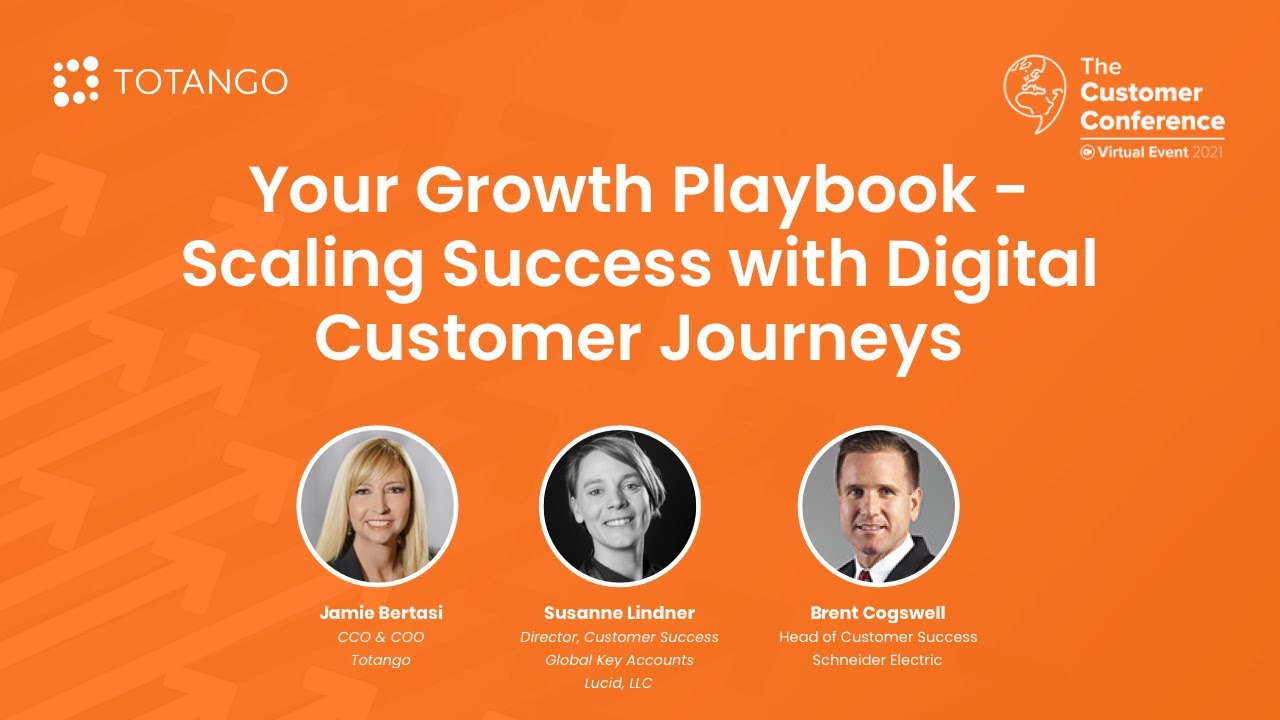 TOTANGO

The Customer Conference
Virtual Event 2021

Your Growth Playbook - Scaling Success with Digital Customer Journeys

Jamie Bertasi
CCO & COO
Totango

Susanne Lindner
Director, Customer Success
Global Key Accounts
Lucid, LLC

Brent Cogswell
Head of Customer Success
Schneider Electric